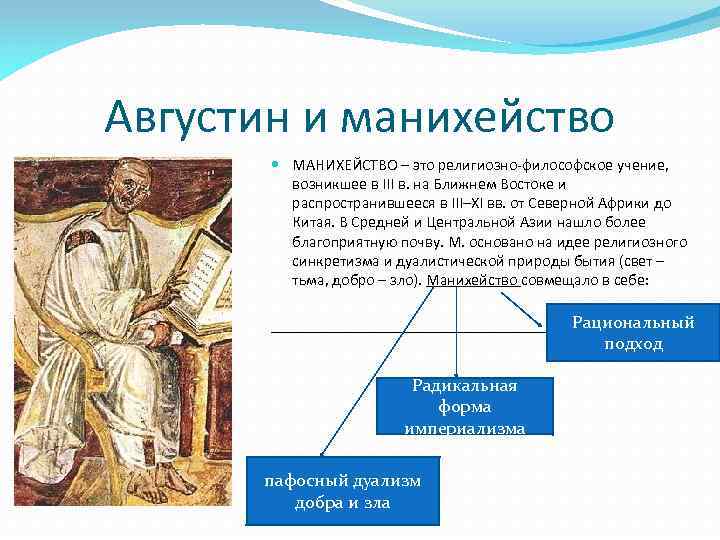 Августин и манихейство

МАНИХЕЙСТВО – это религиозно-философское учение, возникшее в III в. на Ближнем Востоке и распространившееся в III–XI вв. от Северной Африки до Китая. В Средней и Центральной Азии нашло более благоприятную почву. М. основано на идее религиозного синкретизма и дуалистической природы бытия (свет – тьма, добро – зло). Манихейство совмещало в себе:

Рациональный подход

Радикальная форма империализма

пафосный дуализм добра и зла